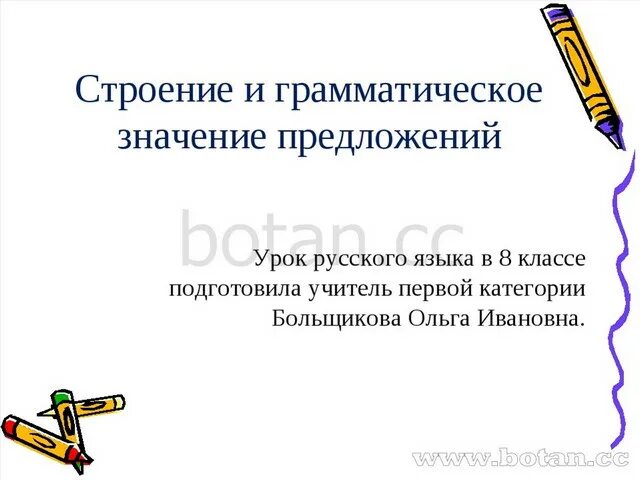 Строение и грамматическое значение предложений

botan.cc

Урок русского языка в 8 классе подготовила учитель первой категории Больщикова Ольга Ивановна.

www.botan.cc